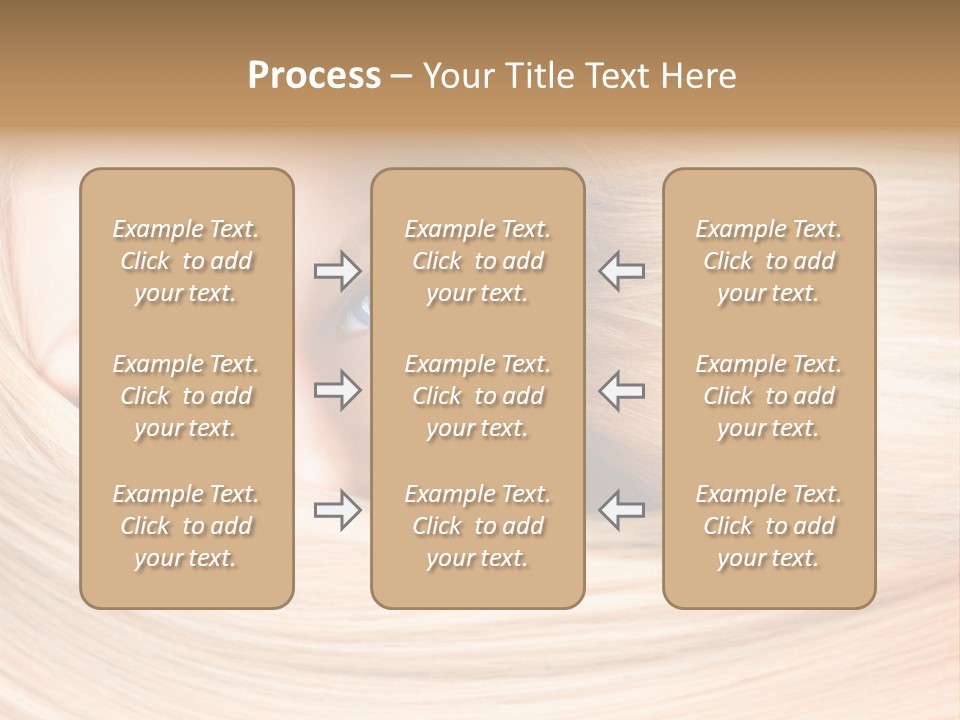 Process – Your Title Text Here

Example Text. Click to add your text.

Example Text. Click to add your text.

Example Text. Click to add your text.

Example Text. Click to add your text.

Example Text. Click to add your text.

Example Text. Click to add your text.

Example Text. Click to add your text.

Example Text. Click to add your text.

Example Text. Click to add your text.